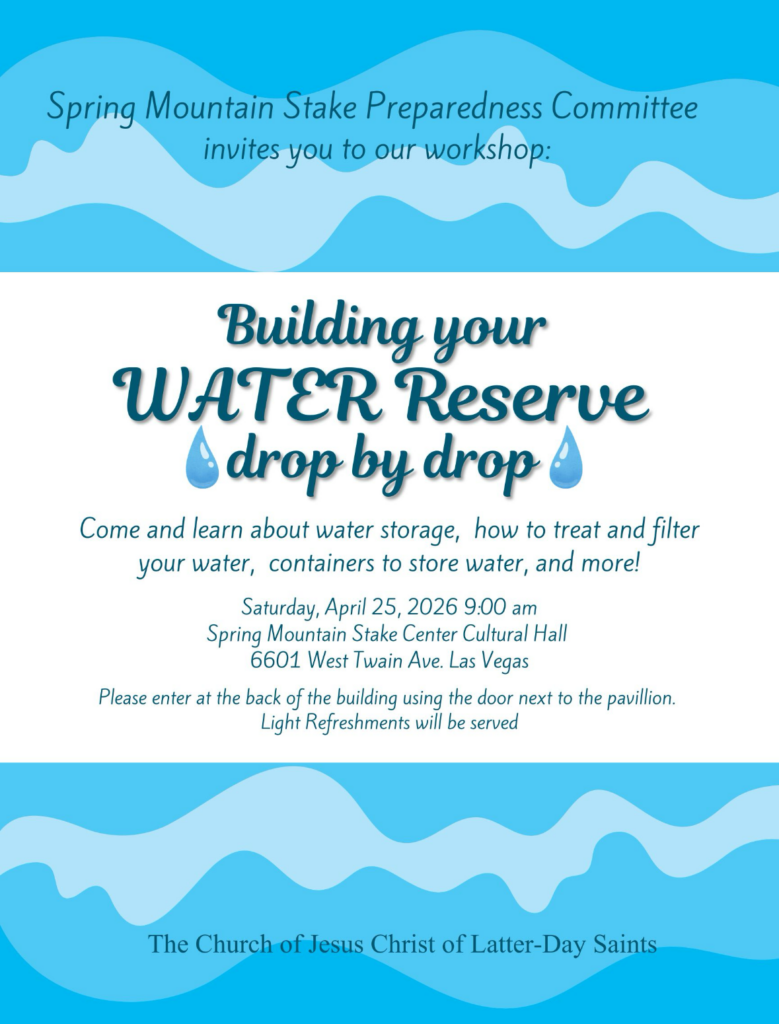 Spring Mountain Stake Preparedness Committee
invites you to our workshop:

Building your
WATER Reserve
drop by drop

Come and learn about water storage, how to treat and filter your water, containers to store water, and more!

Saturday, April 25, 2026 9:00 am
Spring Mountain Stake Center Cultural Hall
6601 West Twain Ave. Las Vegas

Please enter at the back of the building using the door next to the pavillion.
Light Refreshments will be served

The Church of Jesus Christ of Latter-Day Saints